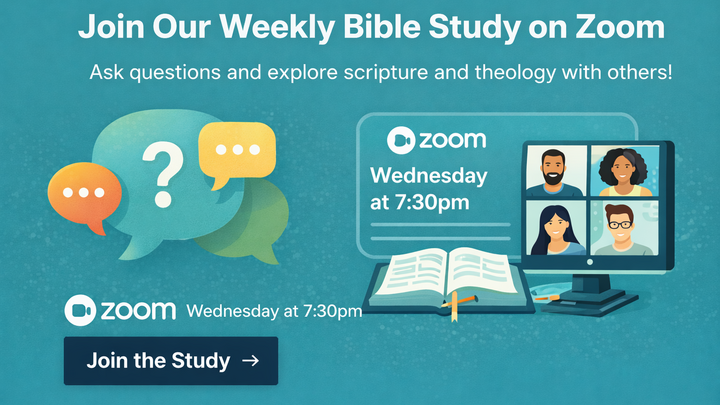 Join Our Weekly Bible Study on Zoom

Ask questions and explore scripture and theology with others!

?

zoom

Wednesday at 7:30pm

zoom Wednesday at 7:30pm

Join the Study →